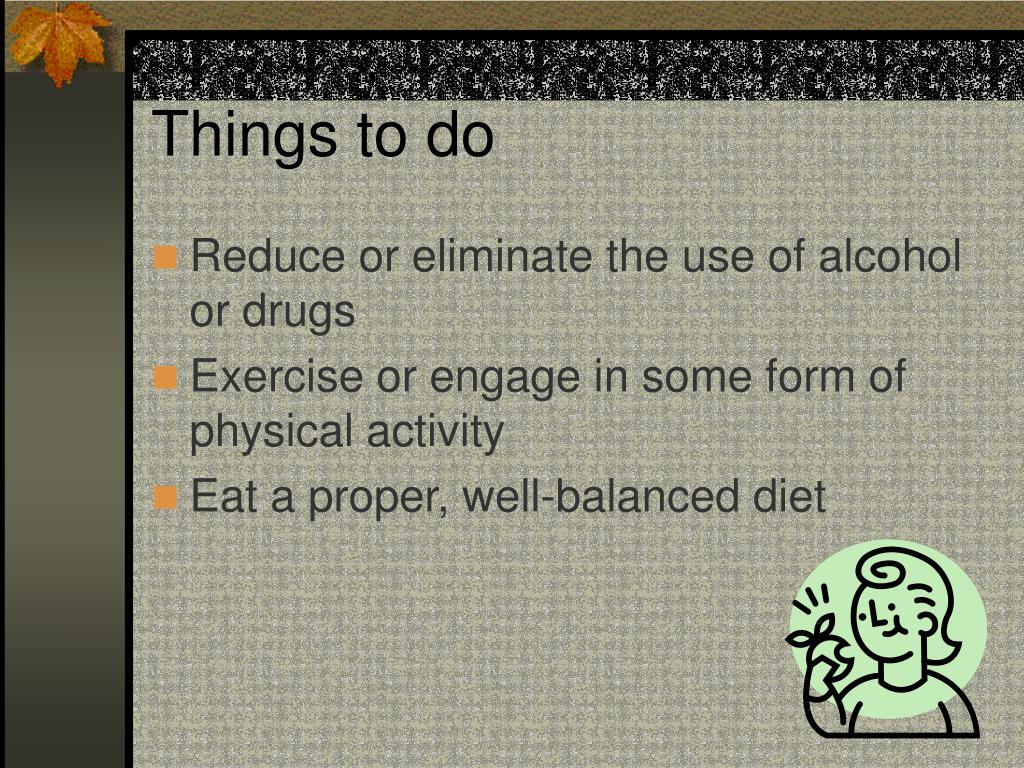 Things to do

Reduce or eliminate the use of alcohol or drugs

Exercise or engage in some form of physical activity

Eat a proper, well-balanced diet